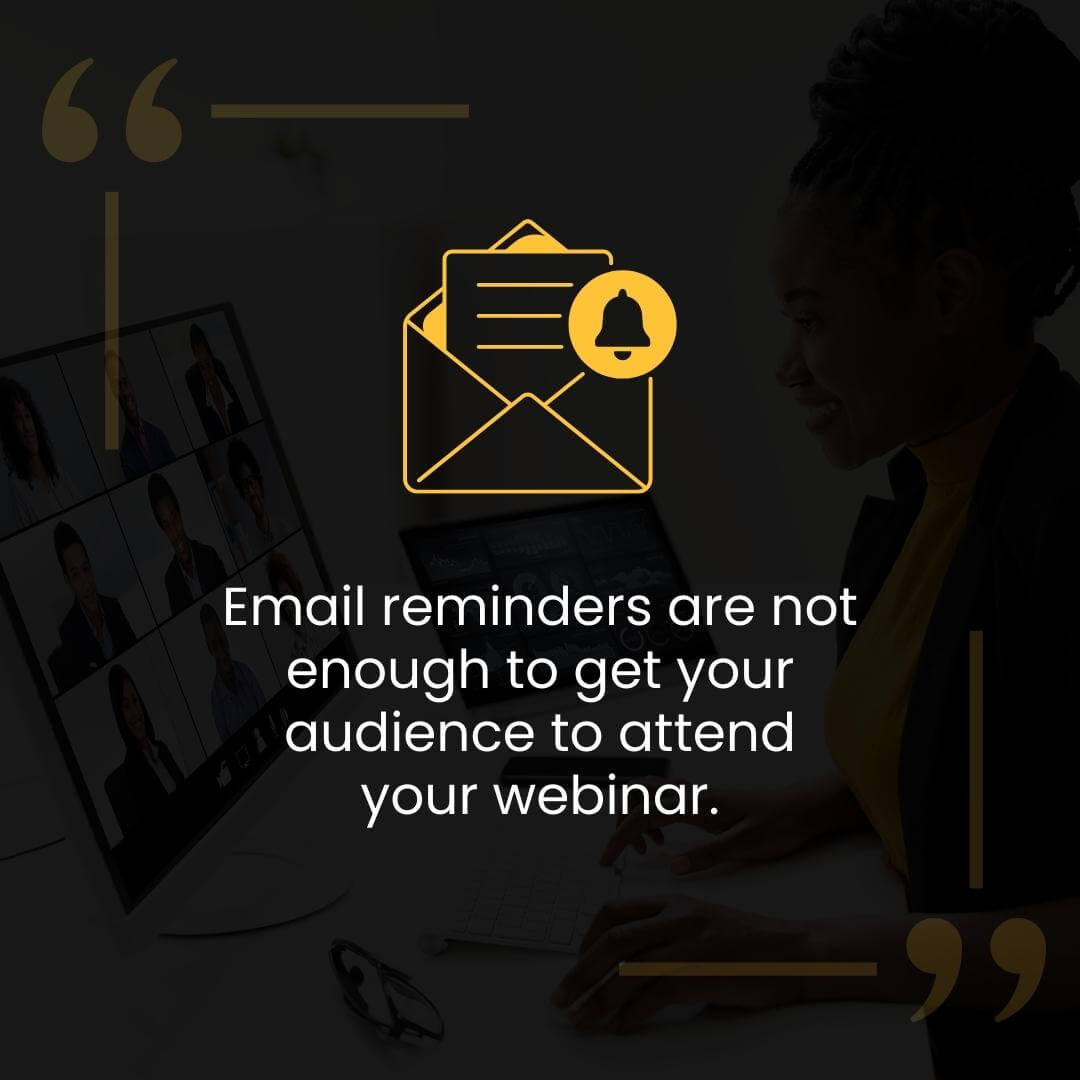 “

Email reminders are not enough to get your audience to attend your webinar.

”